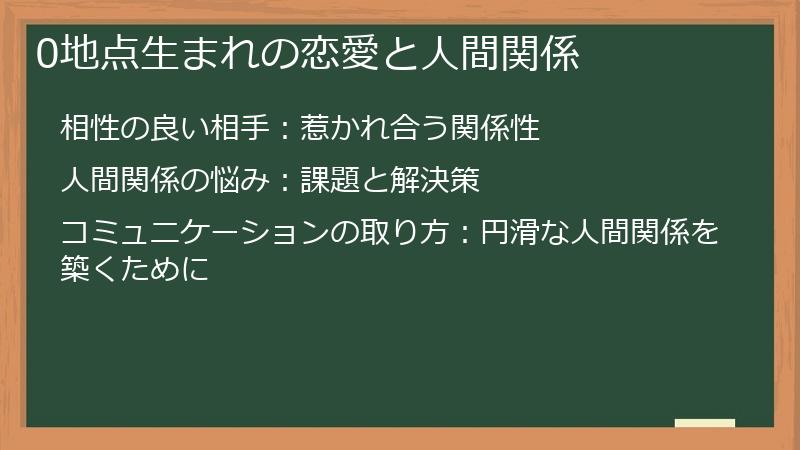 0地点生まれの恋愛と人間関係

相性の良い相手：惹かれ合う関係性

人間関係の悩み：課題と解決策

コミュニケーションの取り方：円滑な人間関係を築くために